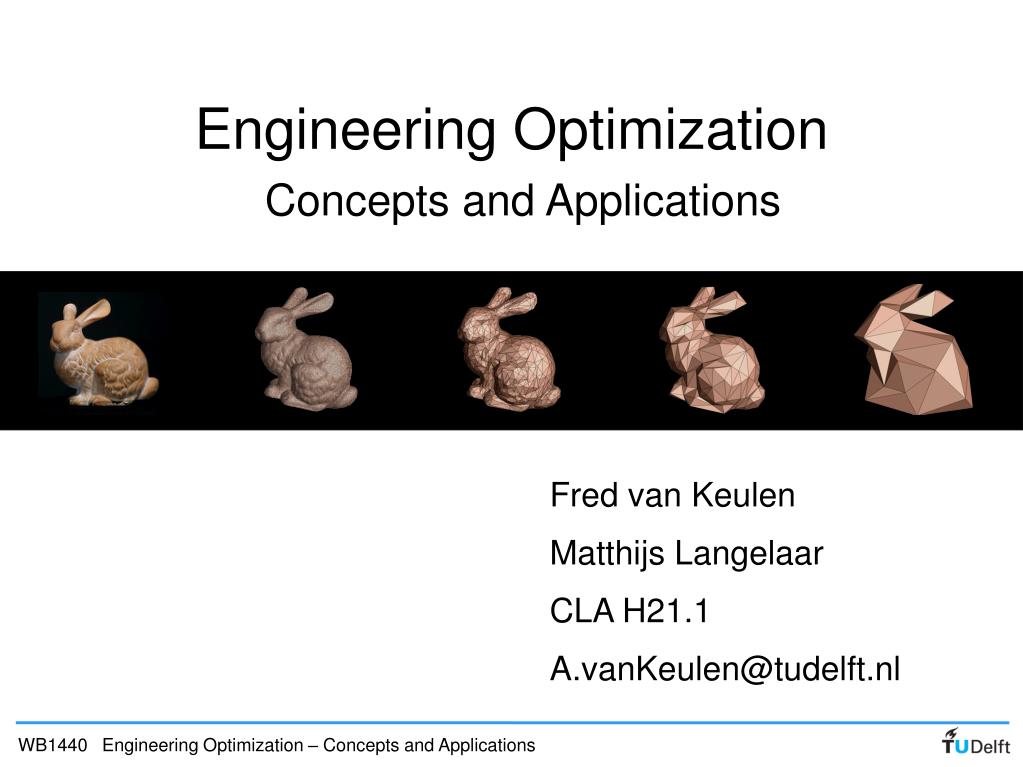 Engineering Optimization

Concepts and Applications

Fred van Keulen

Matthijs Langelaar

CLA H21.1

A.vanKeulen@tudelft.nl

WB1440 Engineering Optimization – Concepts and Applications

TUDelft